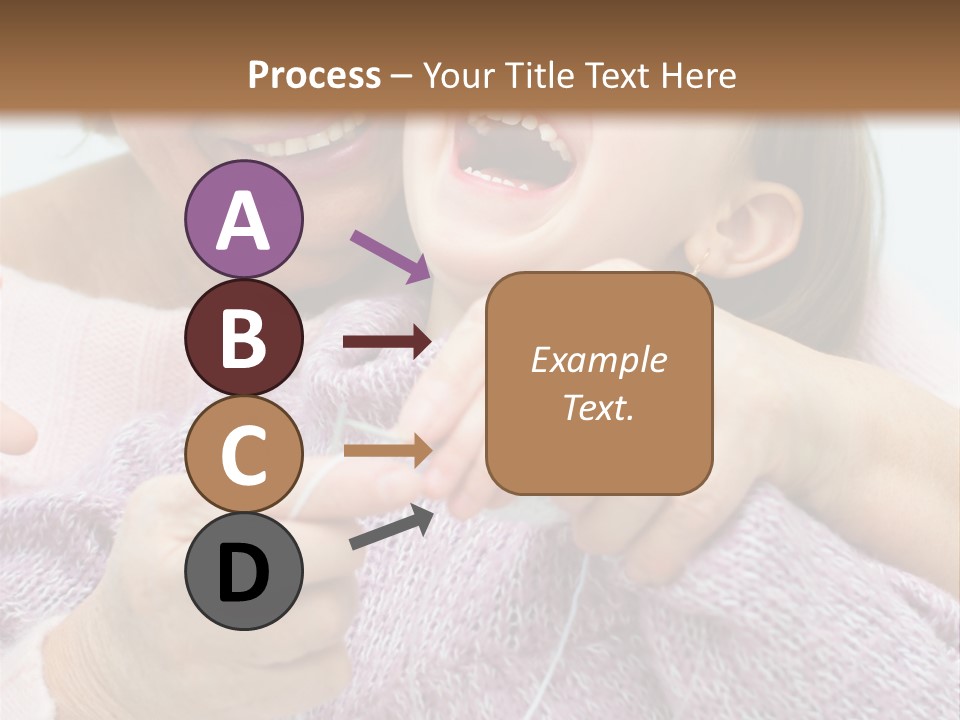 Process – Your Title Text Here

A

B

C

D

Example Text.